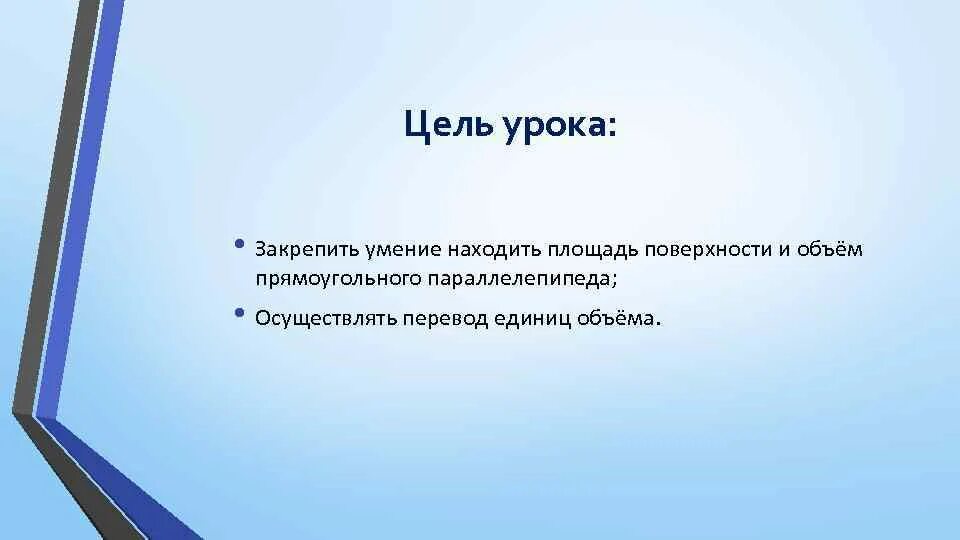 Цель урока:

• Закрепить умение находить площадь поверхности и объём прямоугольного параллелепипеда;
• Осуществлять перевод единиц объёма.